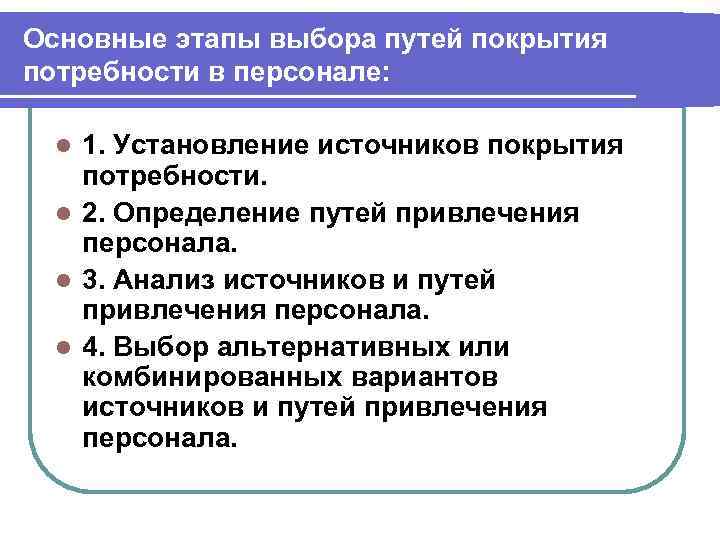 Основные этапы выбора путей покрытия потребности в персонале:

1. Установление источников покрытия потребности.

2. Определение путей привлечения персонала.

3. Анализ источников и путей привлечения персонала.

4. Выбор альтернативных или комбинированных вариантов источников и путей привлечения персонала.